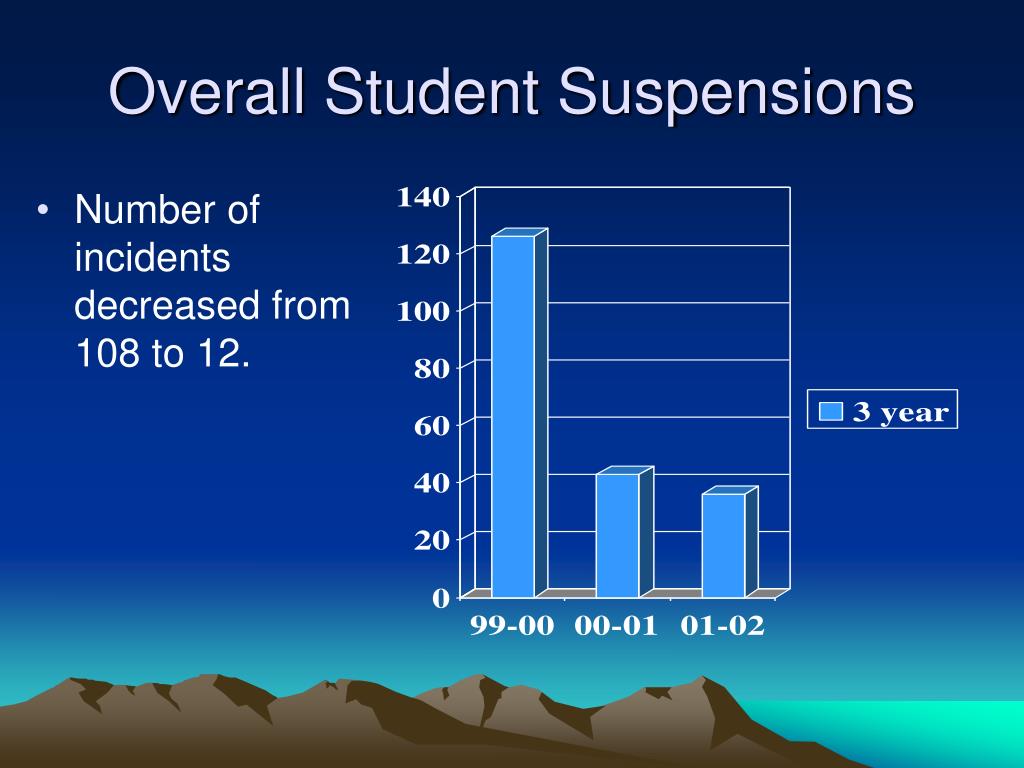 Overall Student Suspensions

• Number of incidents decreased from 108 to 12.

140
120
100
80
60
40
20
0

99-00 00-01 01-02

3 year